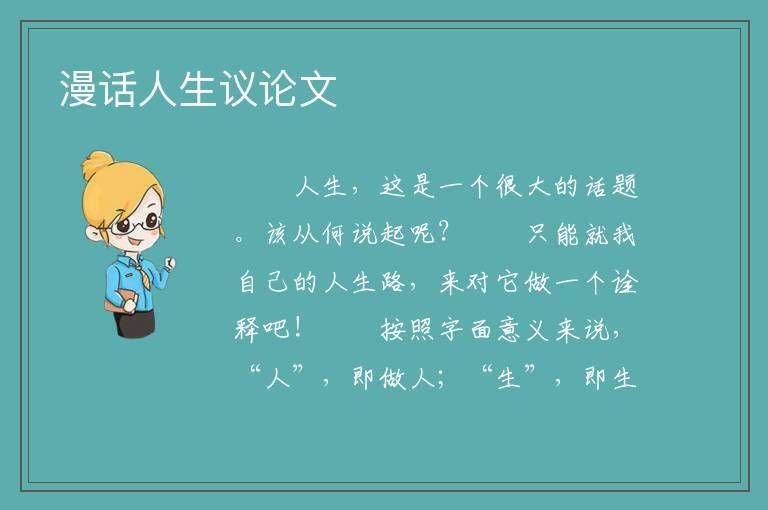 漫话人生议论文

人生，这是一个很大的话题。该从何说起呢？　　只能就我自己的人生路，来对它做一个诠释吧！　　按照字面意义来说，“人”，即做人；“生”，即生